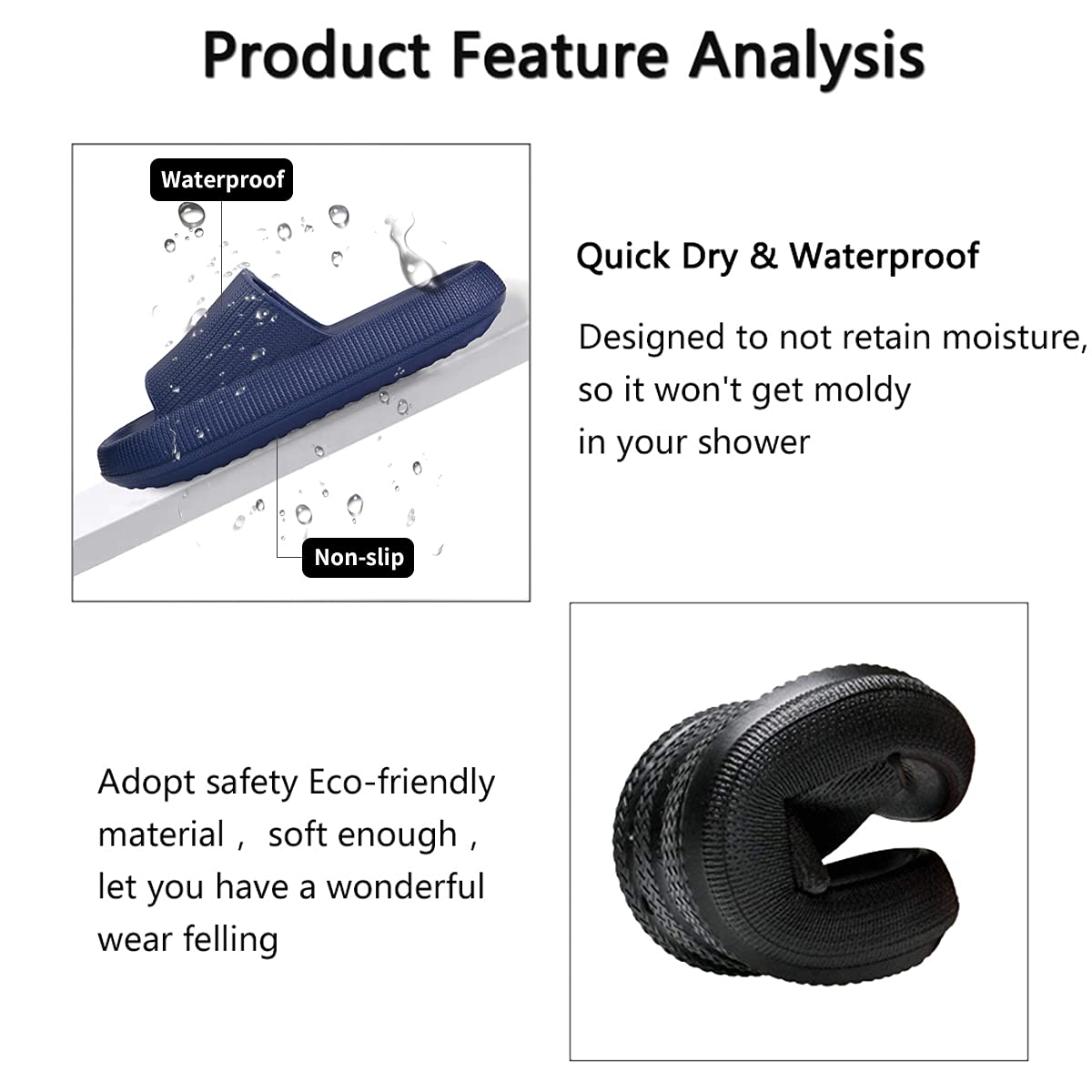 Product Feature Analysis

Waterproof

Non-slip

Quick Dry & Waterproof

Designed to not retain moisture, so it won't get moldy in your shower

Adopt safety Eco-friendly material， soft enough， let you have a wonderful wear felling